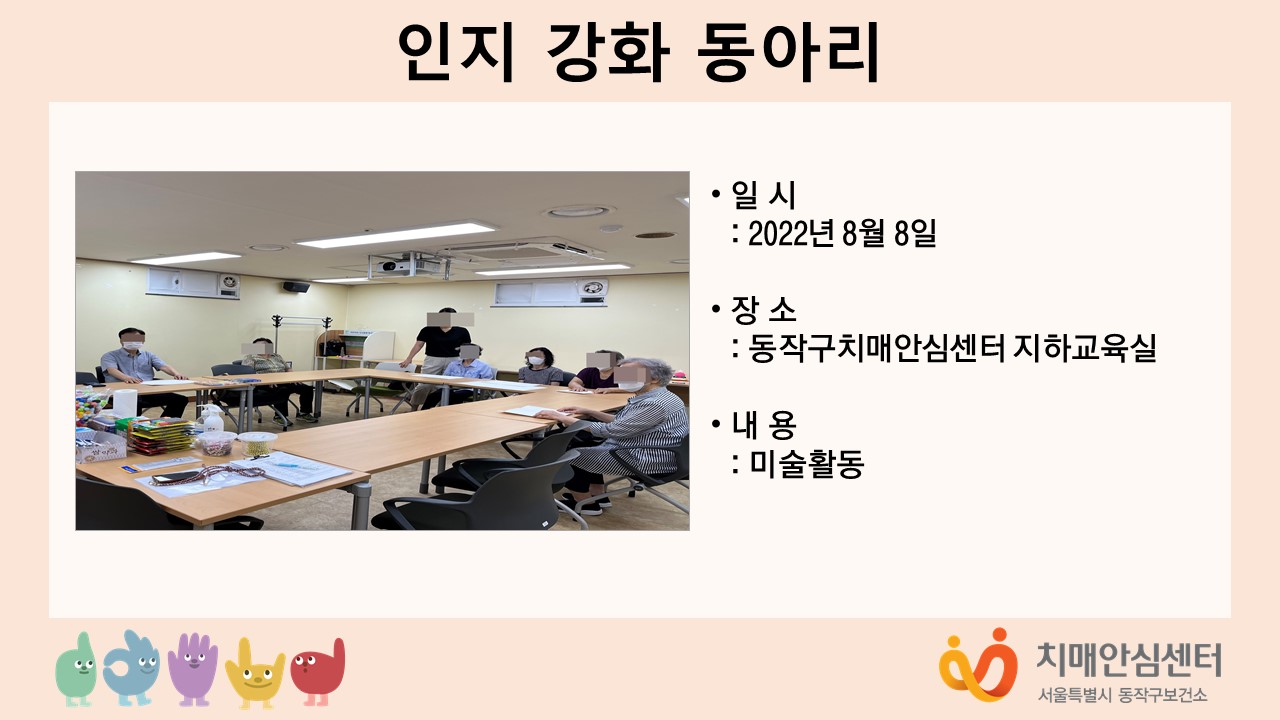 인지 강화 동아리

• 일 시
: 2022년 8월 8일

• 장 소
: 동작구치매안심센터 지하교육실

• 내 용
: 미술활동

치매안심센터
서울특별시 동작구보건소